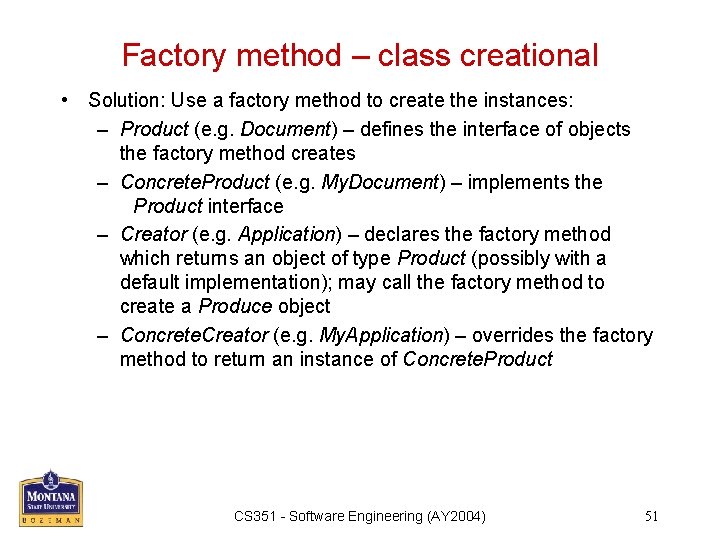 Factory method – class creational

• Solution: Use a factory method to create the instances:
– Product (e.g. Document) – defines the interface of objects the factory method creates
– ConcreteProduct (e.g. MyDocument) – implements the Product interface
– Creator (e.g. Application) – declares the factory method which returns an object of type Product (possibly with a default implementation); may call the factory method to create a Produce object
– ConcreteCreator (e.g. MyApplication) – overrides the factory method to return an instance of ConcreteProduct

MONTANA STATE UNIVERSITY BOZEMAN

CS351 - Software Engineering (AY2004)

51